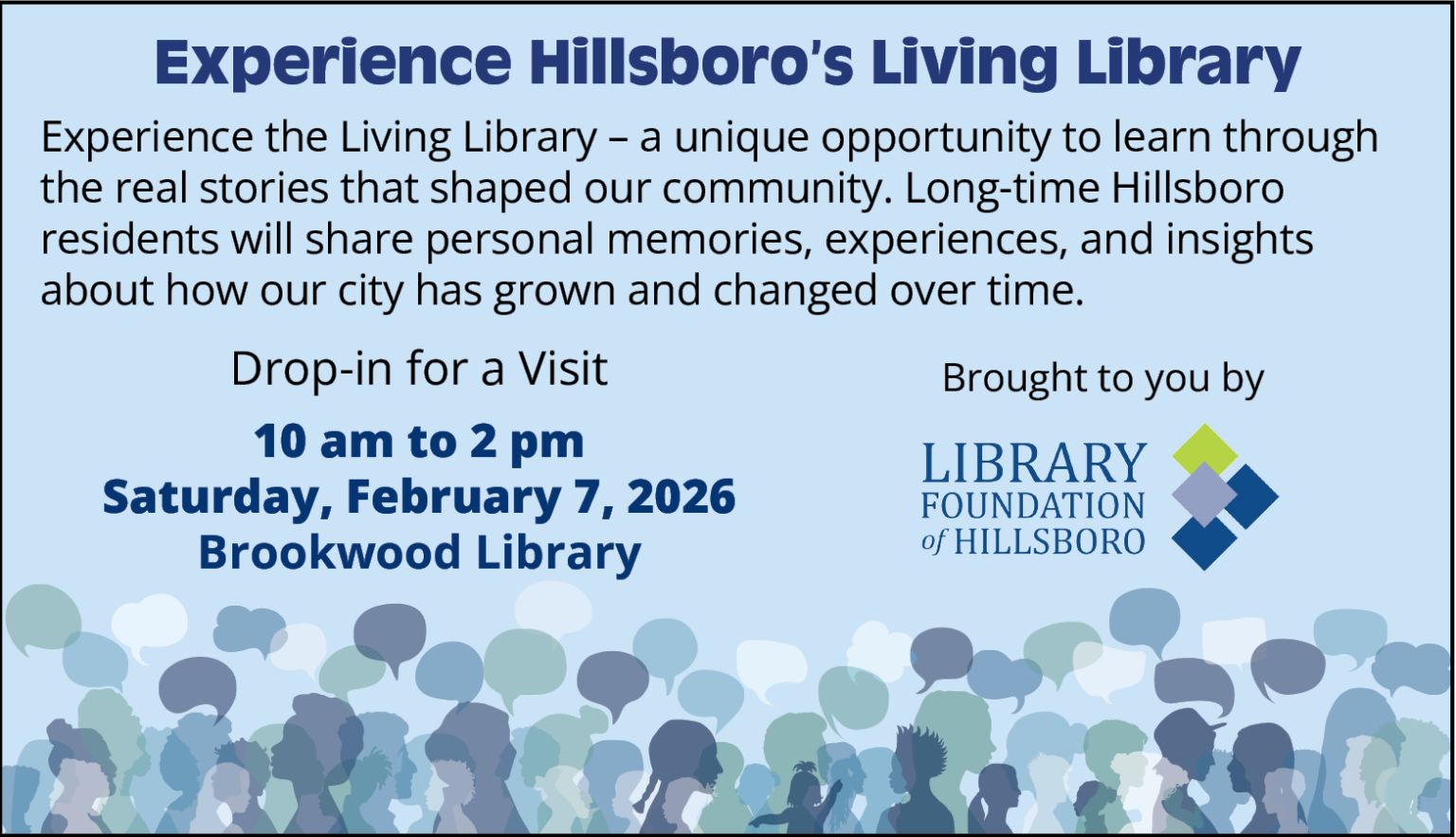 Experience Hillsboro's Living Library

Experience the Living Library – a unique opportunity to learn through the real stories that shaped our community. Long-time Hillsboro residents will share personal memories, experiences, and insights about how our city has grown and changed over time.

Drop-in for a Visit

10 am to 2 pm
Saturday, February 7, 2026
Brookwood Library

Brought to you by

LIBRARY
FOUNDATION
of HILLSBORO